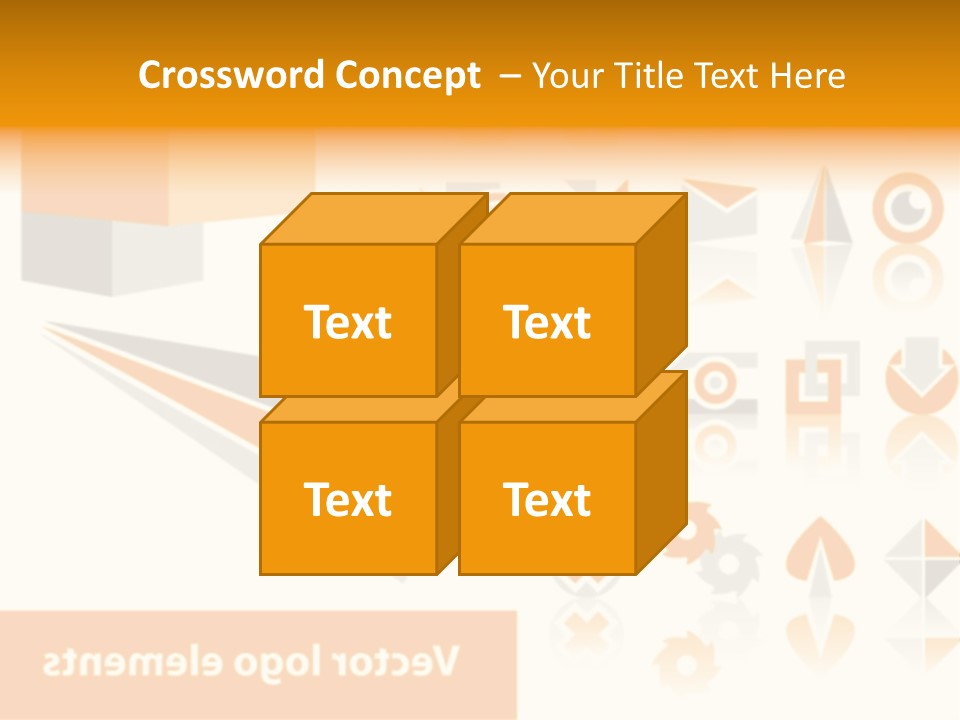 Crossword Concept – Your Title Text Here

Text

Text

Text

Text

Vector logo elements